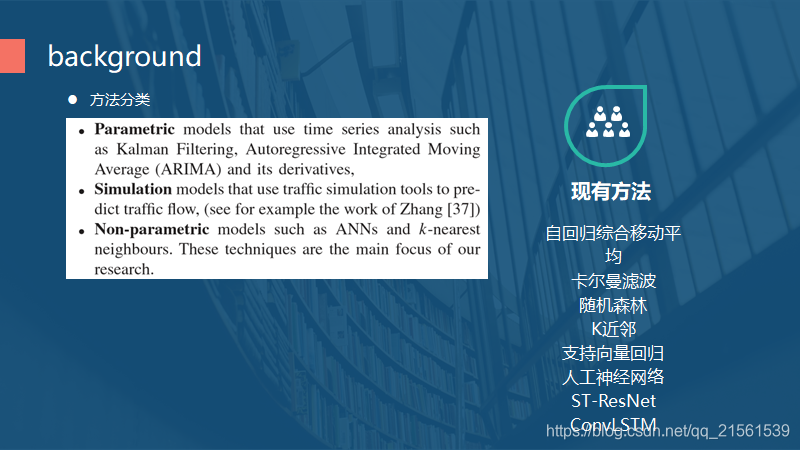 background

● 方法分类

• **Parametric** models that use time series analysis such as Kalman Filtering, Autoregressive Integrated Moving Average (ARIMA) and its derivatives,
• **Simulation** models that use traffic simulation tools to predict traffic flow, (see for example the work of Zhang [37])
• **Non-parametric** models such as ANNs and $k$-nearest neighbours. These techniques are the main focus of our research.

现有方法

自回归综合移动平均
卡尔曼滤波
随机森林
K近邻
支持向量回归
人工神经网络
ST-ResNet
ConvLSTM

https://blog.csdn.net/qq_21561539